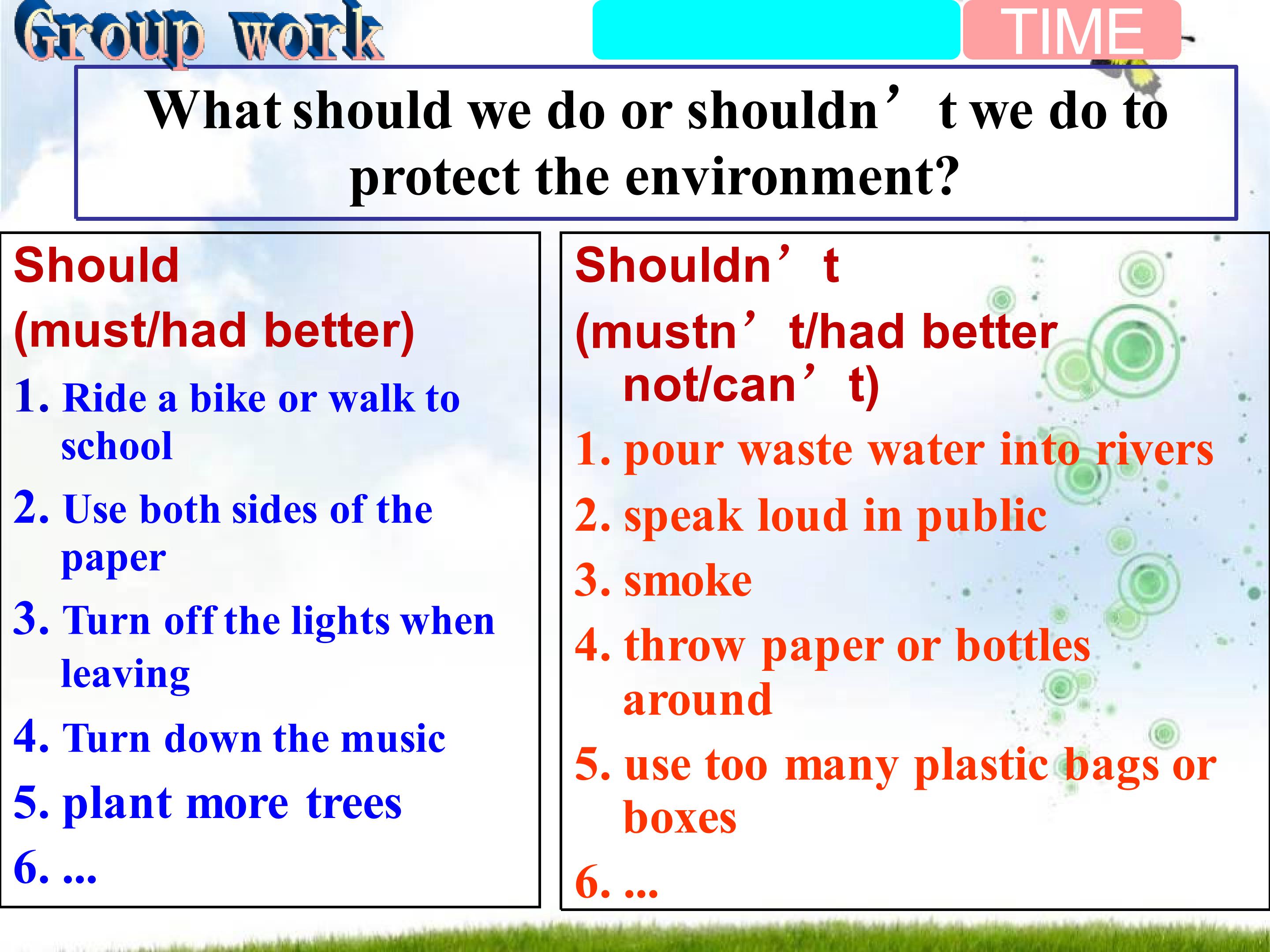 Group work

TIME

What should we do or shouldn’t we do to protect the environment?

Should (must/had better)

1. Ride a bike or walk to school

2. Use both sides of the paper

3. Turn off the lights when leaving

4. Turn down the music

5. plant more trees

6. ...

Shouldn’t (mustn’t/had better not/can’t)

1. pour waste water into rivers

2. speak loud in public

3. smoke

4. throw paper or bottles around

5. use too many plastic bags or boxes

6. ...